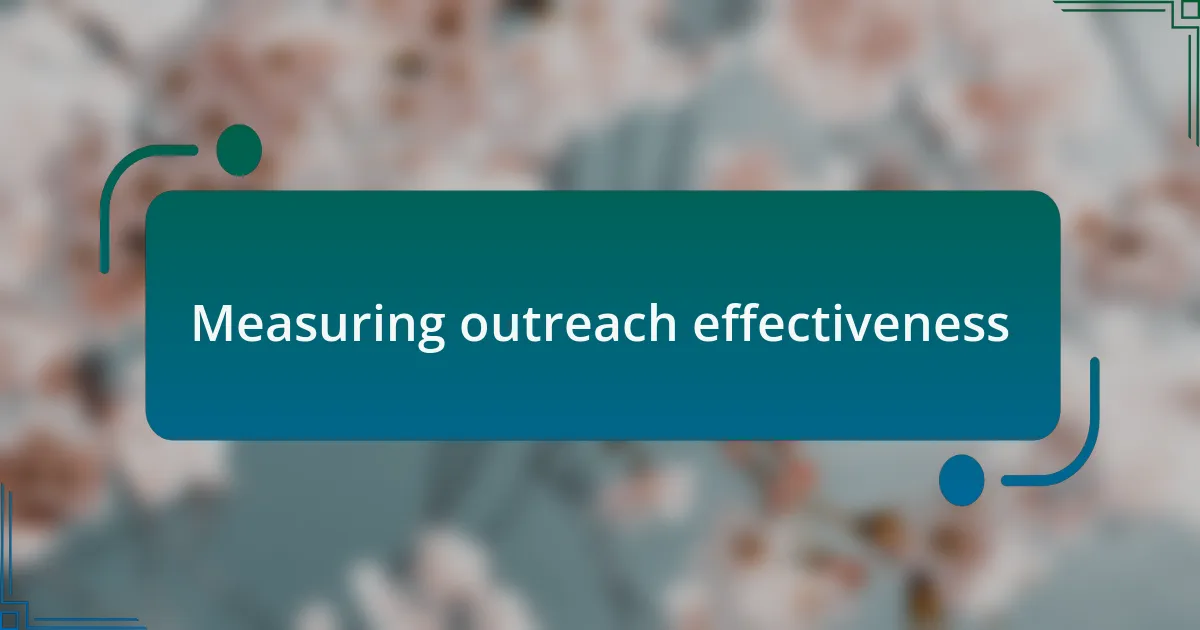 Measuring outreach effectiveness